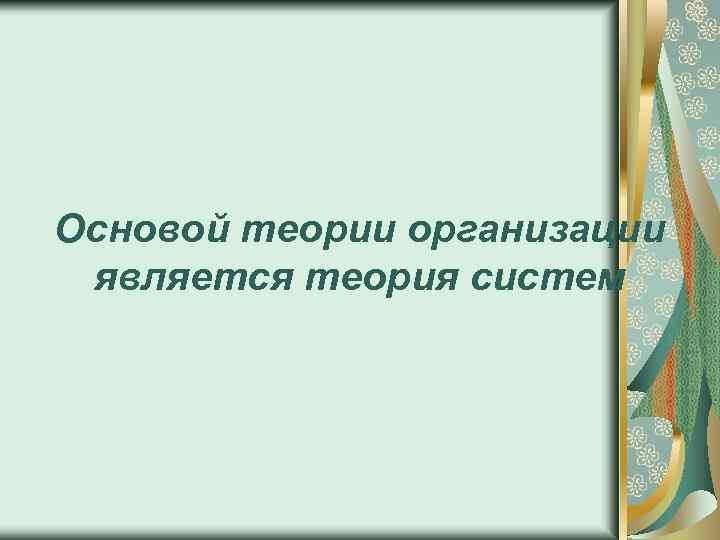 Основой теории организации является теория систем